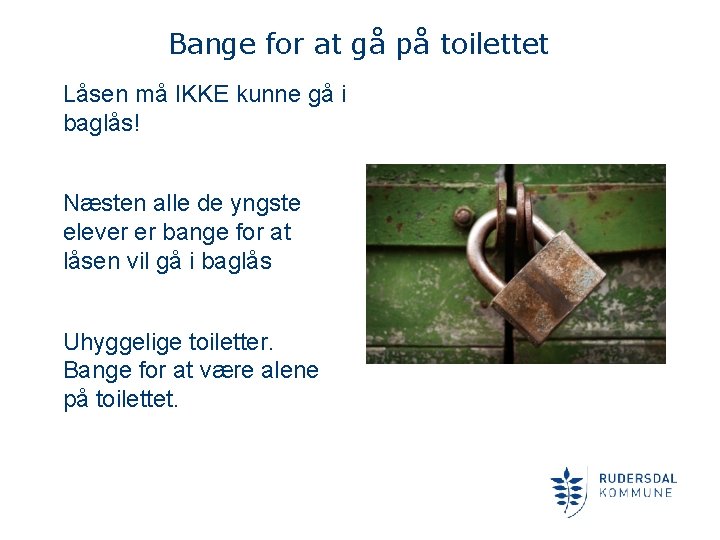 Bange for at gå på toilettet

Låsen må IKKE kunne gå i baglås!

Næsten alle de yngste elever er bange for at låsen vil gå i baglås

Uhyggelige toiletter.
Bange for at være alene på toilettet.

RUDERSDAL
KOMMUNE